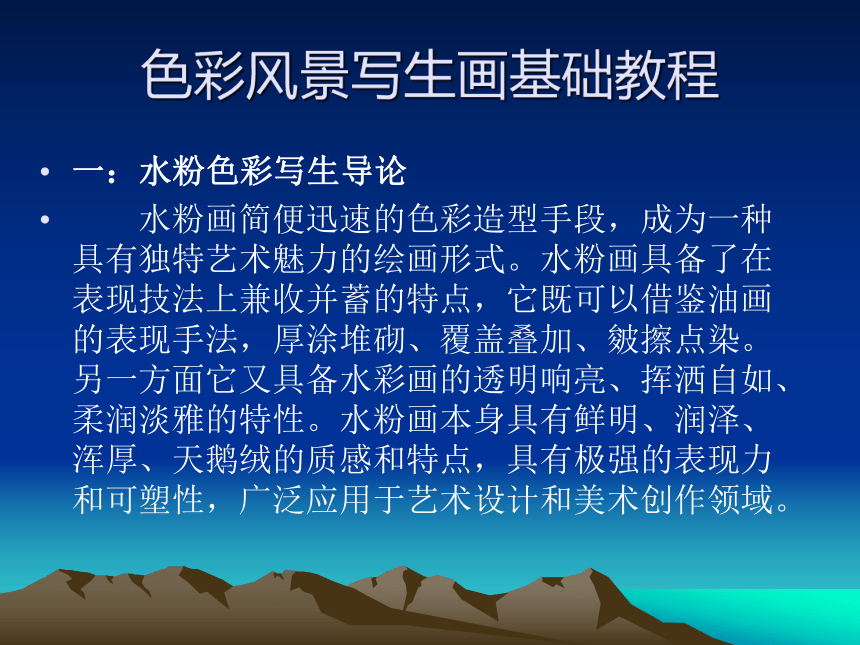 色彩风景写生画基础教程

• 一：水粉色彩写生导论

• 水粉画简便迅速的色彩造型手段，成为一种具有独特艺术魅力的绘画形式。水粉画具备了在表现技法上兼收并蓄的特点，它既可以借鉴油画的表现手法，厚涂堆砌、覆盖叠加、皴擦点染。另一方面它又具备水彩画的透明响亮、挥洒自如、柔润淡雅的特性。水粉画本身具有鲜明、润泽、浑厚、天鹅绒的质感和特点，具有极强的表现力和可塑性，广泛应用于艺术设计和美术创作领域。